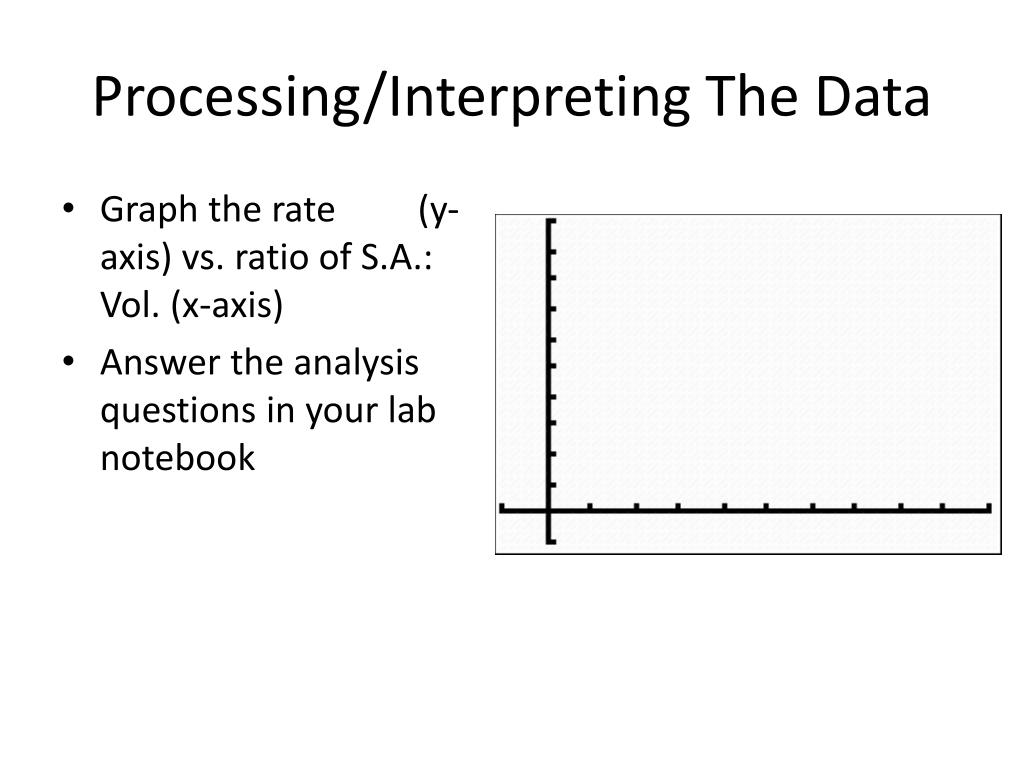 Processing/Interpreting The Data

• Graph the rate (y-axis) vs. ratio of S.A.: Vol. (x-axis)
• Answer the analysis questions in your lab notebook